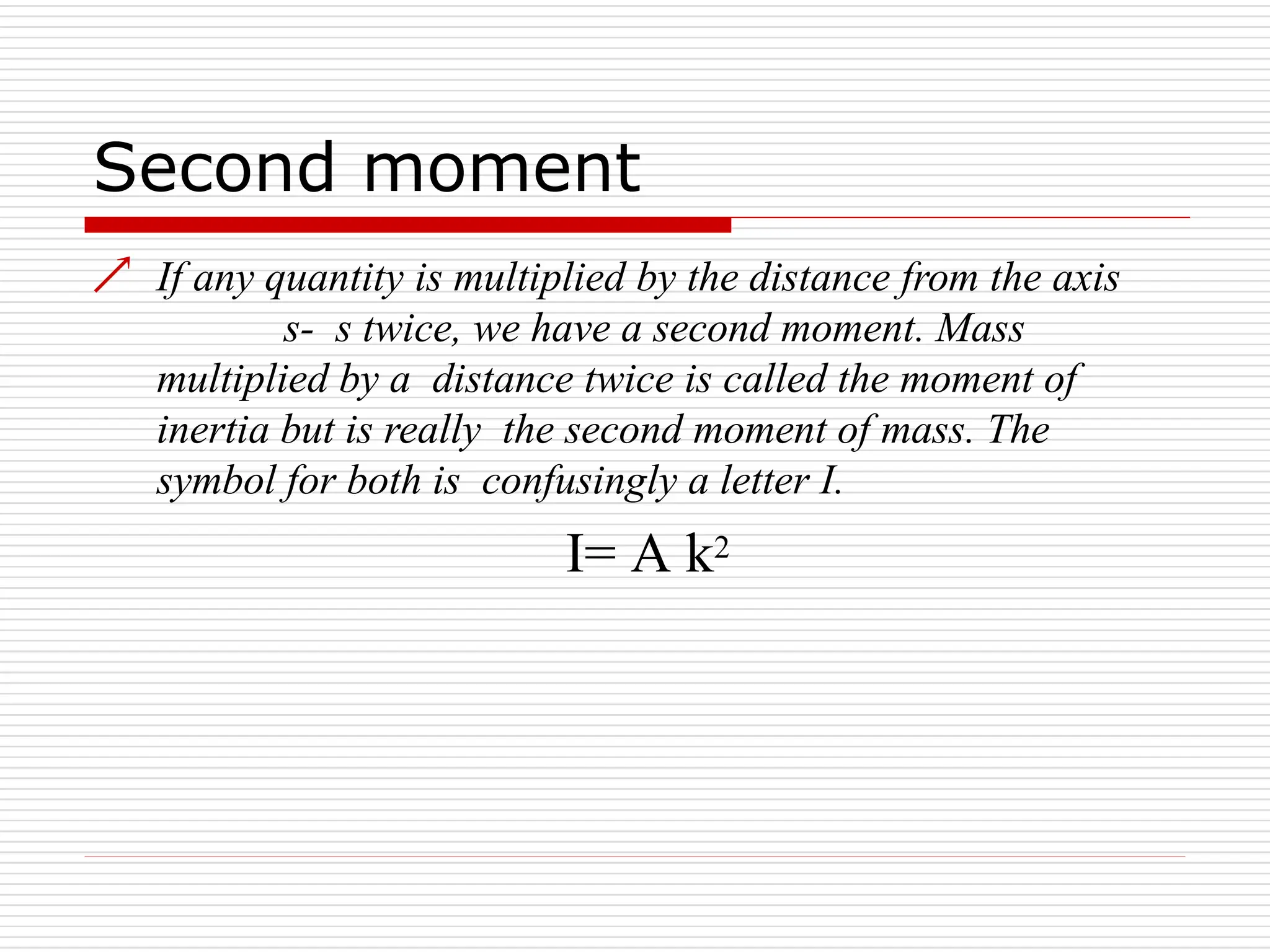 Second moment

If any quantity is multiplied by the distance from the axis s- s twice, we have a second moment. Mass multiplied by a distance twice is called the moment of inertia but is really the second moment of mass. The symbol for both is confusingly a letter I.

$I= A k^2$